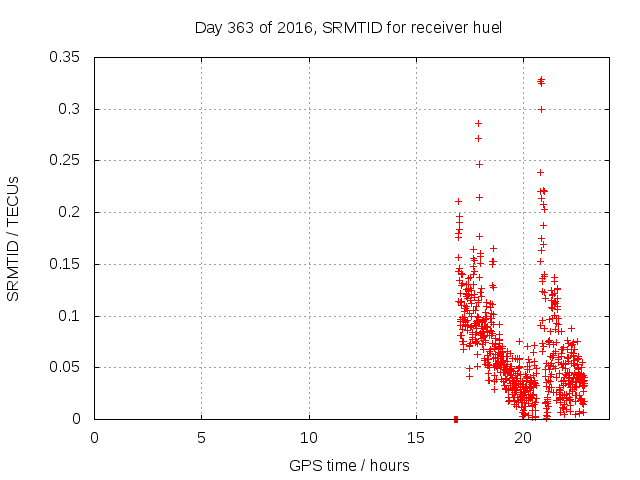 Day 363 of 2016, SRMTID for receiver huel

SRMTID / TECUs

0.35
0.3
0.25
0.2
0.15
0.1
0.05
0

0
5
10
15
20

GPS time / hours